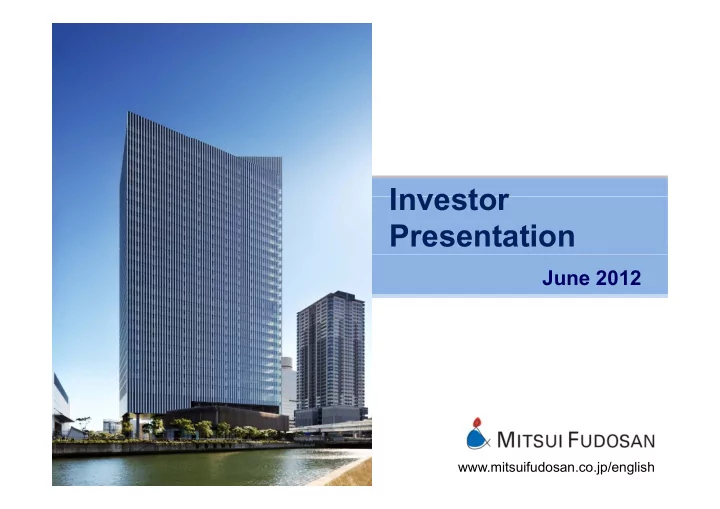 Investor Presentation

June 2012

MITSUI FUDOSAN

www.mitsuifudosan.co.jp/english